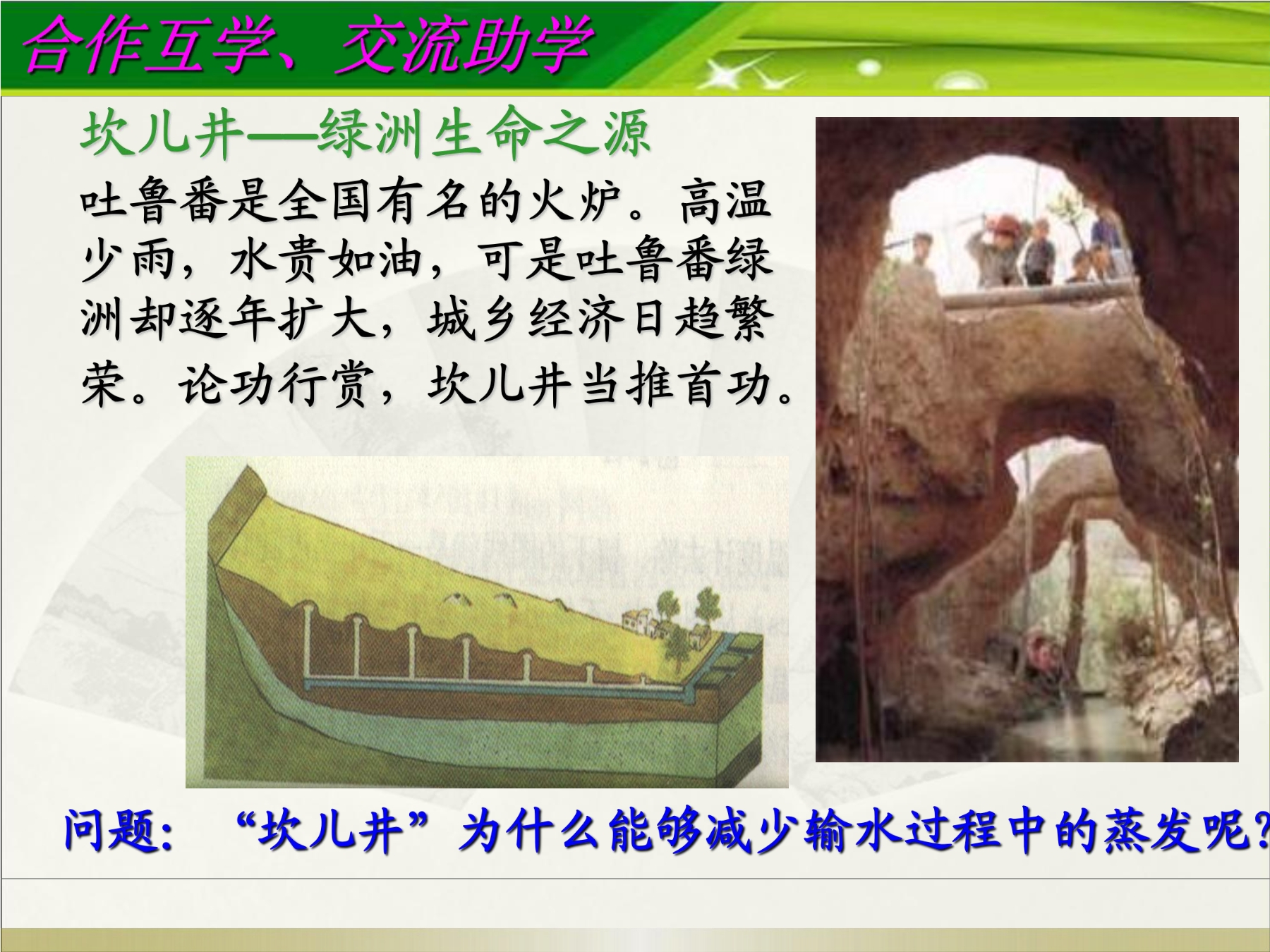 合作互学、交流助学

坎儿井——绿洲生命之源

吐鲁番是全国有名的火炉。高温少雨，水贵如油，可是吐鲁番绿洲却逐年扩大，城乡经济日趋繁荣。论功行赏，坎儿井当推首功。

问题：“坎儿井”为什么能够减少输水过程中的蒸发呢?